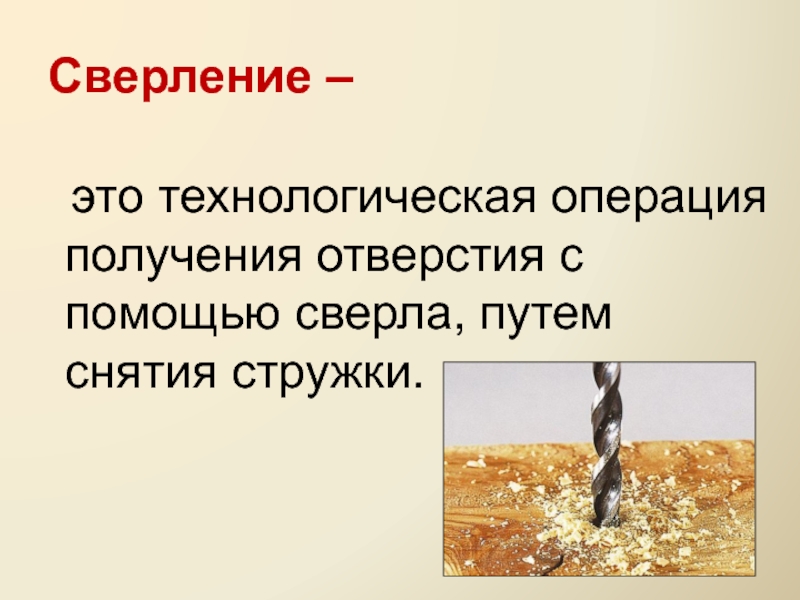 Сверление –

это технологическая операция получения отверстия с помощью сверла, путем снятия стружки.